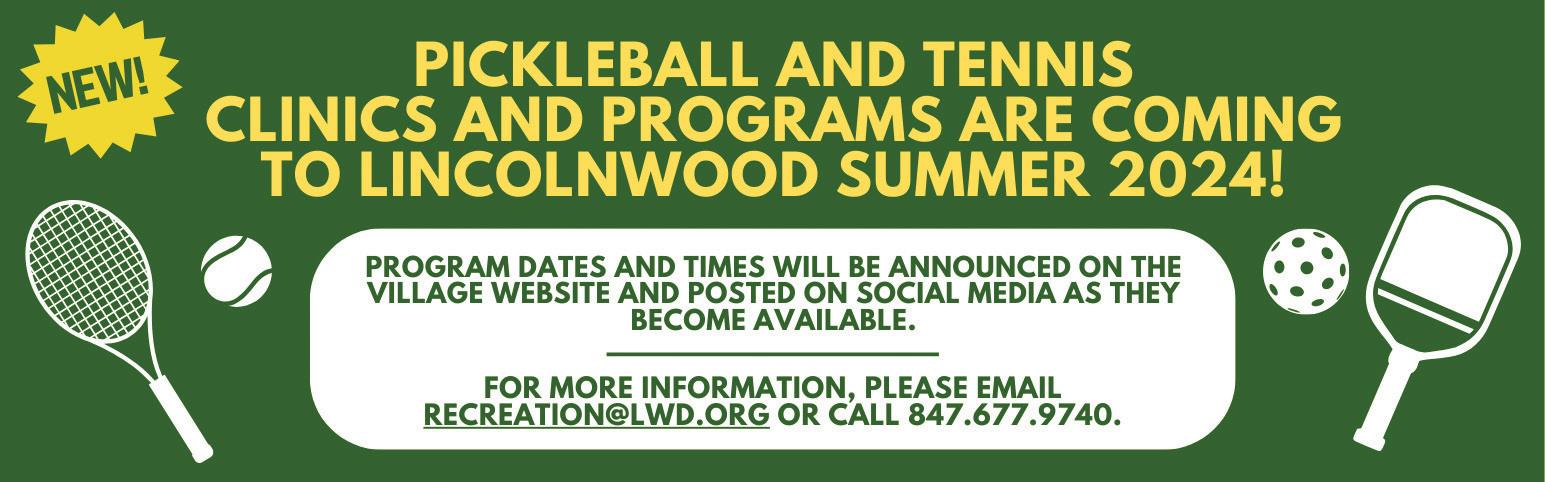 NEW!

PICKLEBALL AND TENNIS CLINICS AND PROGRAMS ARE COMING TO LINCOLNWOOD SUMMER 2024!

PROGRAM DATES AND TIMES WILL BE ANNOUNCED ON THE VILLAGE WEBSITE AND POSTED ON SOCIAL MEDIA AS THEY BECOME AVAILABLE.

FOR MORE INFORMATION, PLEASE EMAIL RECREATION@LWD.ORG OR CALL 847.677.9740.